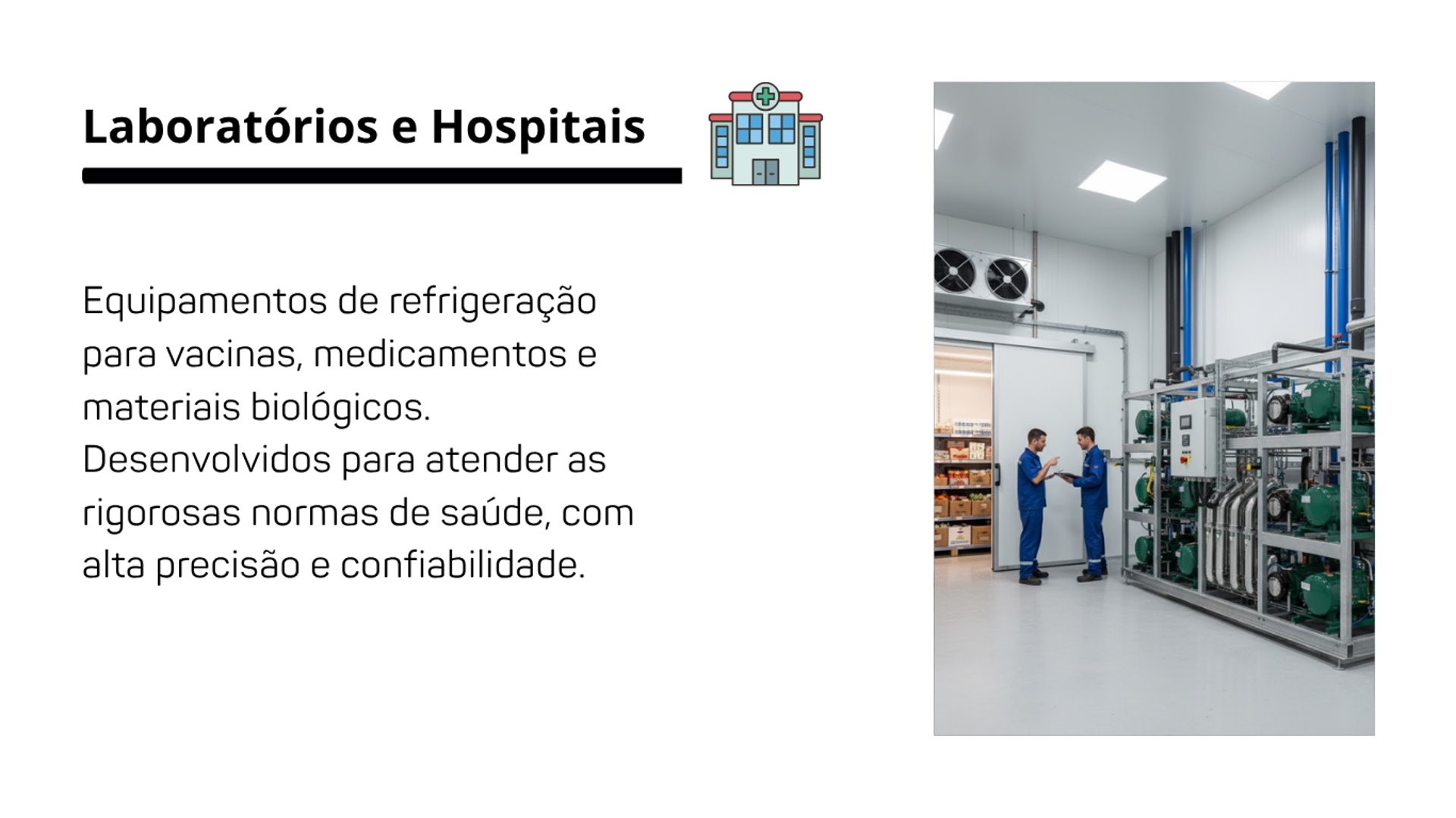 Laboratórios e Hospitais

Equipamentos de refrigeração para vacinas, medicamentos e materiais biológicos. Desenvolvidos para atender as rigorosas normas de saúde, com alta precisão e confiabilidade.